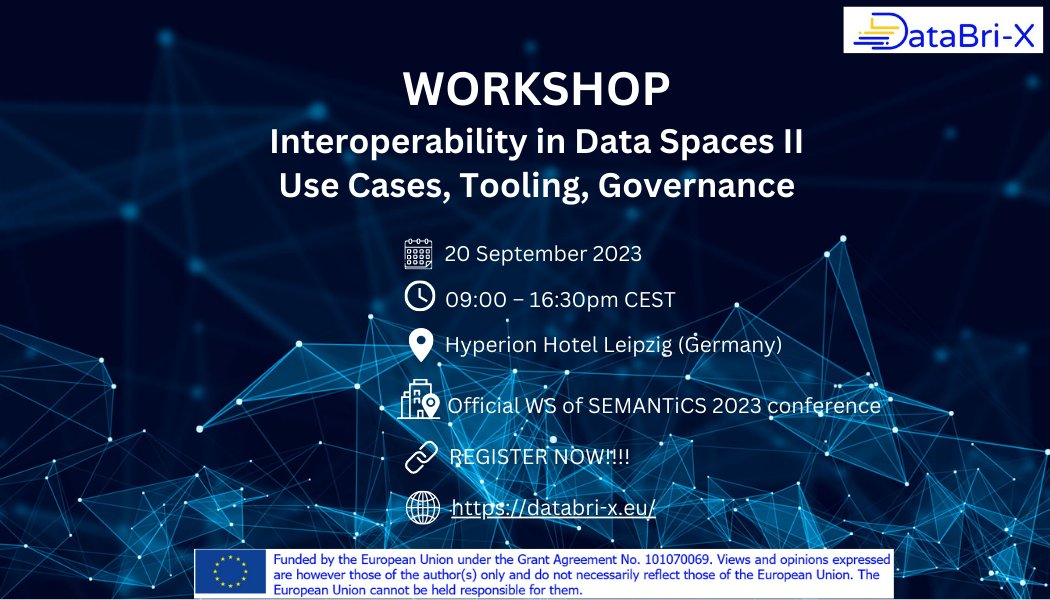 DataBri-X

WORKSHOP
Interoperability in Data Spaces II
Use Cases, Tooling, Governance

20 September 2023

09:00 – 16:30pm CEST

Hyperion Hotel Leipzig (Germany)

Official WS of SEMANTiCS 2023 conference

REGISTER NOW!!!!

https://databri-x.eu/

Funded by the European Union under the Grant Agreement No. 101070069. Views and opinions expressed are however those of the author(s) only and do not necessarily reflect those of the European Union. The European Union cannot be held responsible for them.